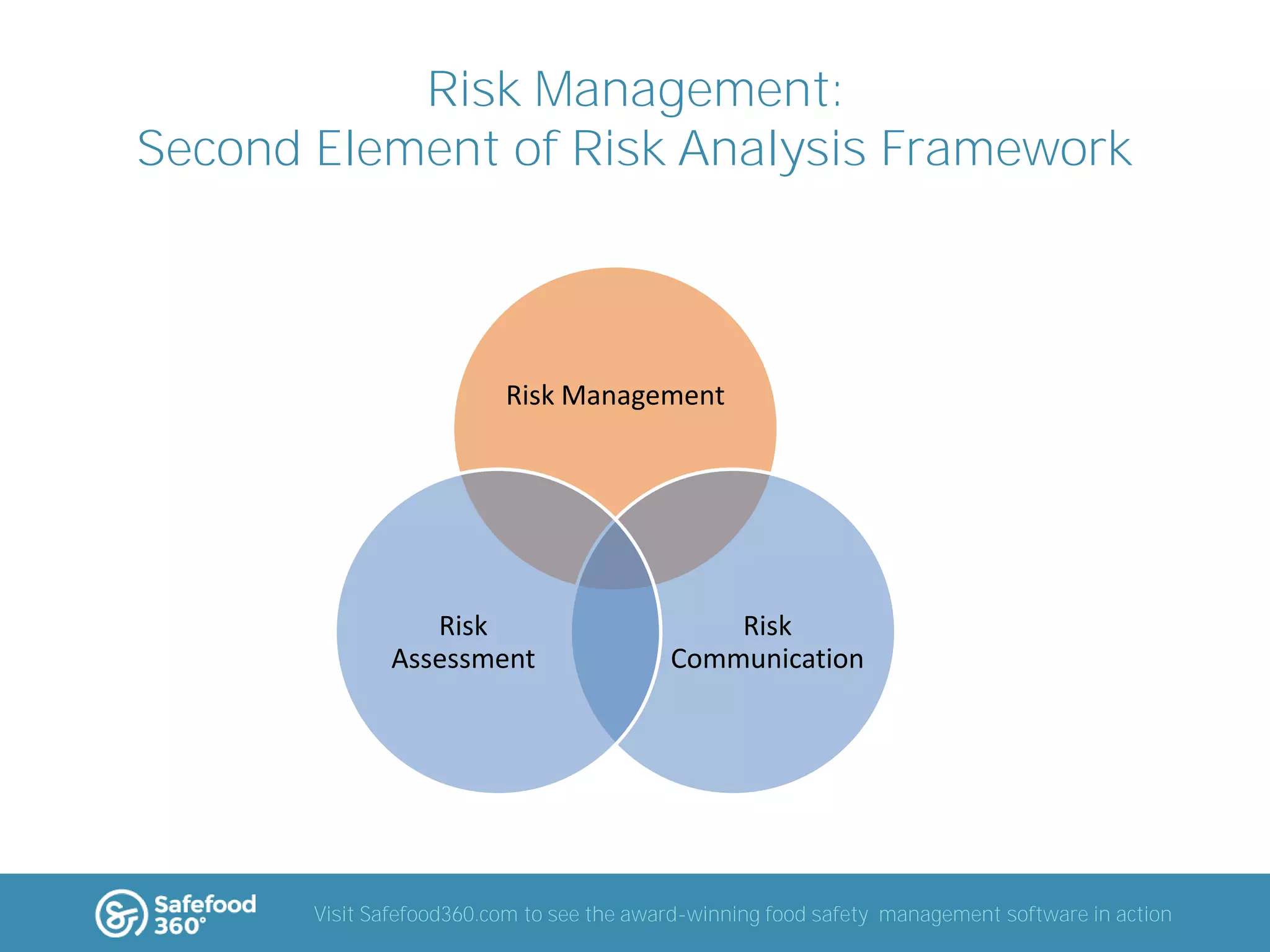 Risk Management:
Second Element of Risk Analysis Framework

Risk Management

Risk Assessment

Risk Communication

Safefood 360°

Visit Safefood360.com to see the award-winning food safety management software in action